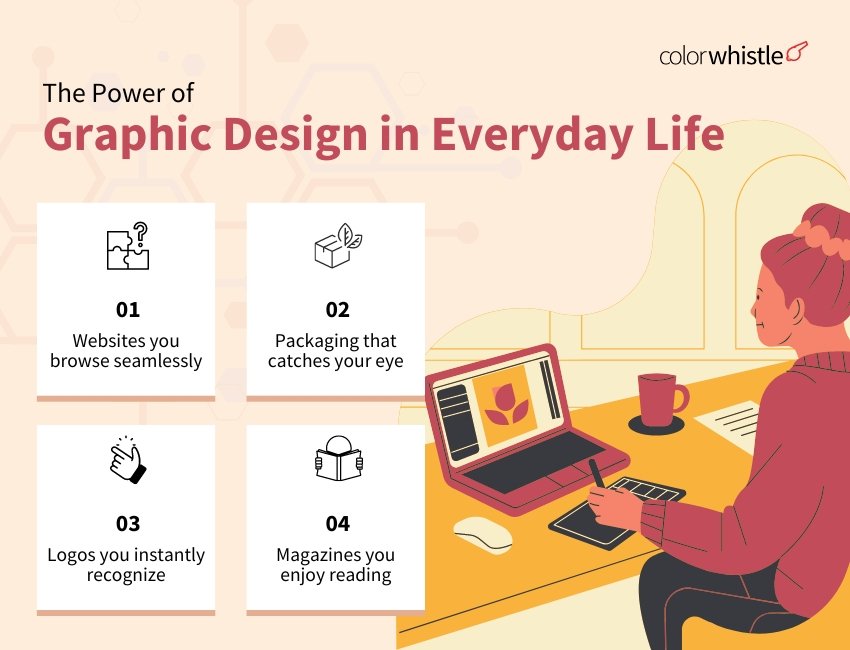 colorwhistle

The Power of
Graphic Design in Everyday Life

01
Websites you browse seamlessly

02
Packaging that catches your eye

03
Logos you instantly recognize

04
Magazines you enjoy reading